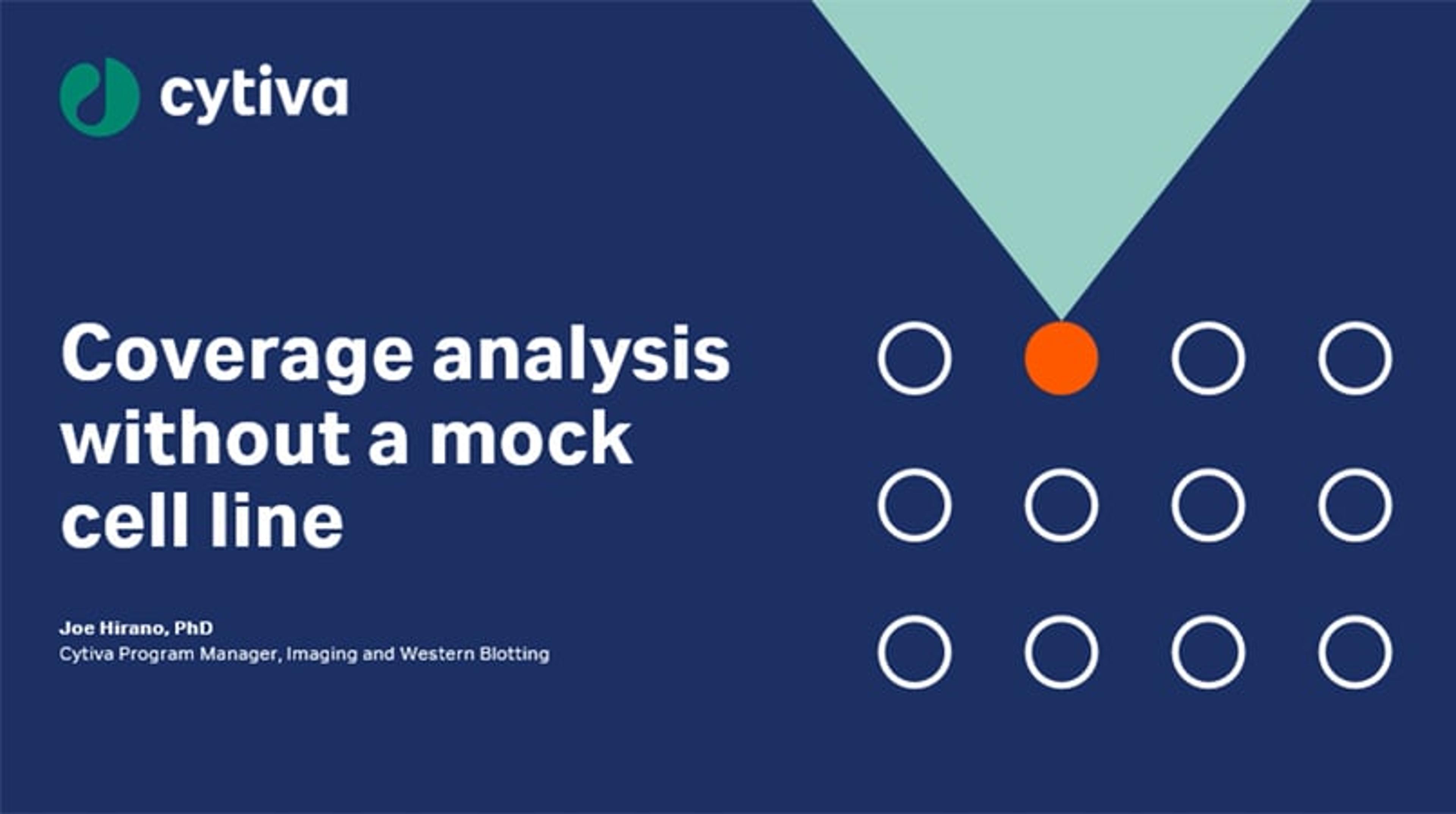 cytiva

Coverage analysis without a mock cell line

Joe Hirano, PhD
Cytiva Program Manager, Imaging and Western Blotting